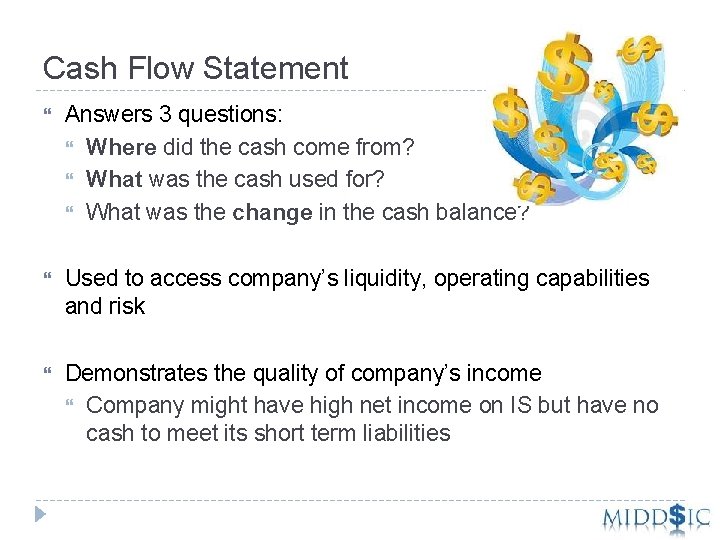 Cash Flow Statement

Answers 3 questions:

Where did the cash come from?

What was the cash used for?

What was the change in the cash balance?

Used to access company's liquidity, operating capabilities and risk

Demonstrates the quality of company's income

Company might have high net income on IS but have no cash to meet its short term liabilities

MIDD$IC